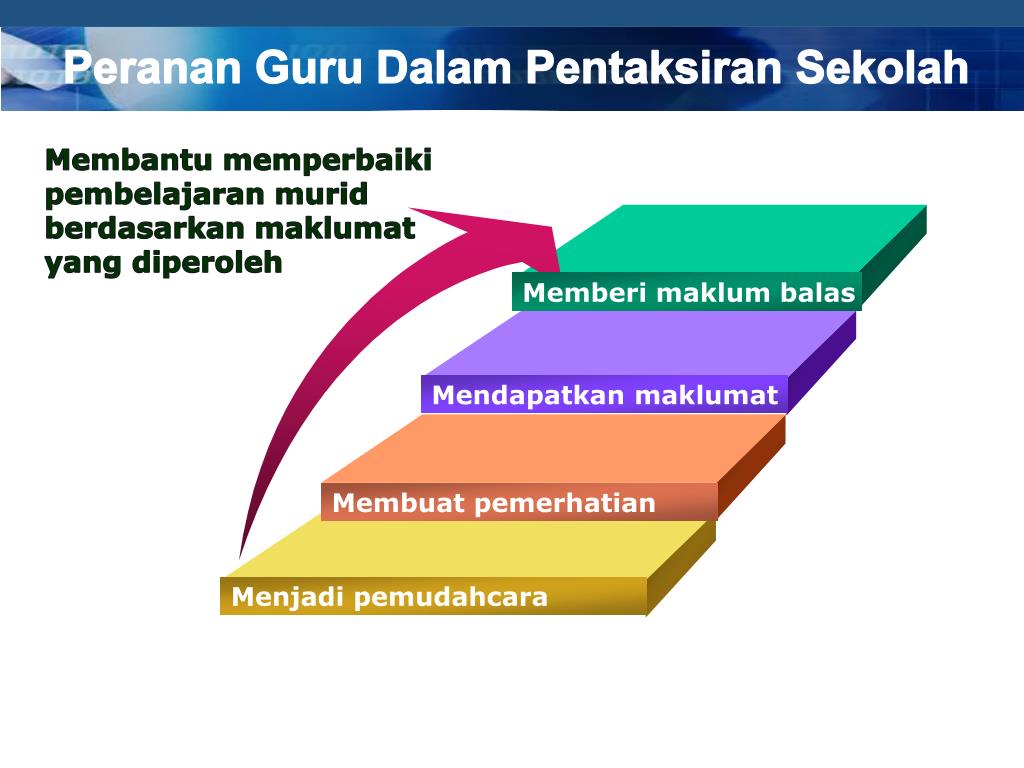 Peranan Guru Dalam Pentaksiran Sekolah

Membantu memperbaiki pembelajaran murid berdasarkan maklumat yang diperoleh

Memberi maklum balas

Mendapatkan maklumat

Membuat pemerhatian

Menjadi pemudahcara